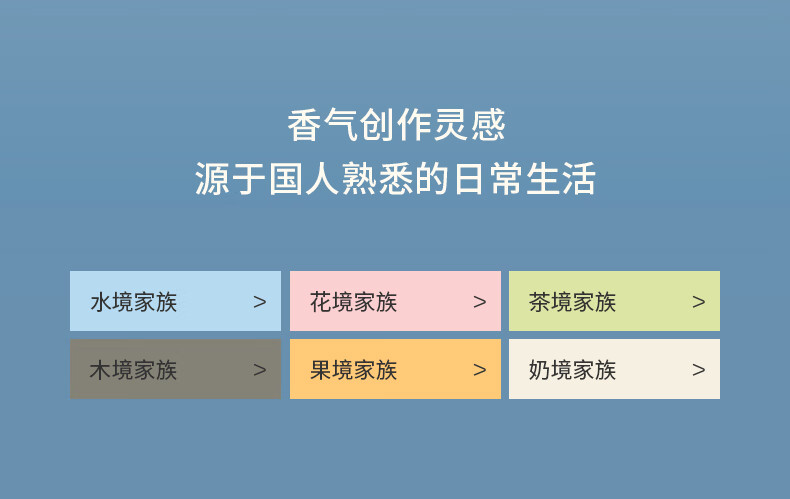 香气创作灵感
源于国人熟悉的日常生活

水境家族 >
花境家族 >
茶境家族 >
木境家族 >
果境家族 >
奶境家族 >